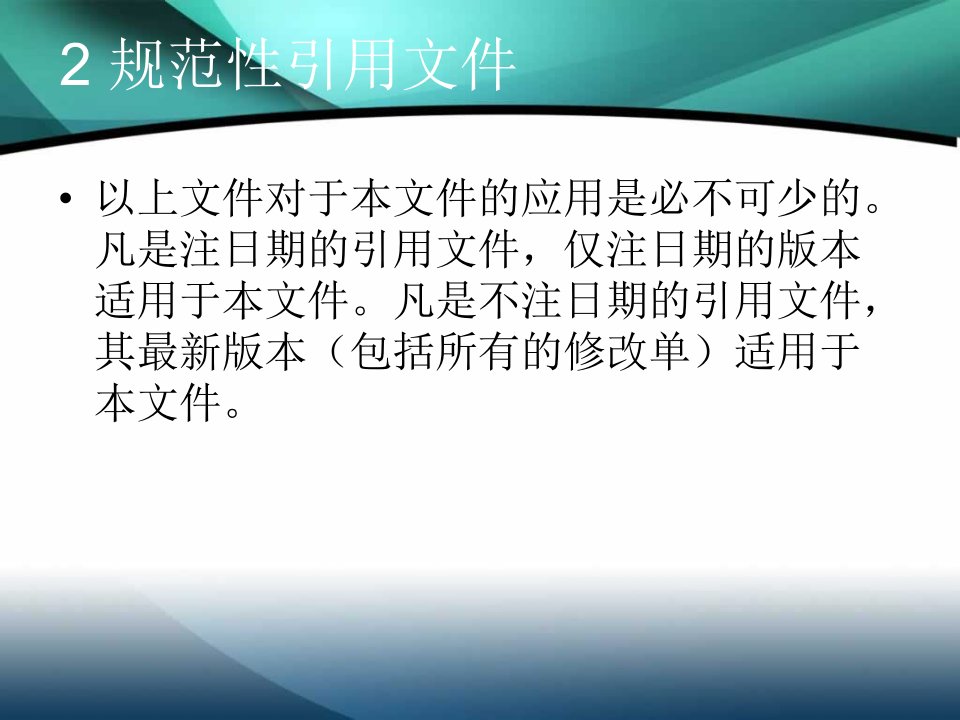 2 规范性引用文件

• 以上文件对于本文件的应用是必不可少的。凡是注日期的引用文件，仅注日期的版本适用于本文件。凡是不注日期的引用文件，其最新版本（包括所有的修改单）适用于本文件。